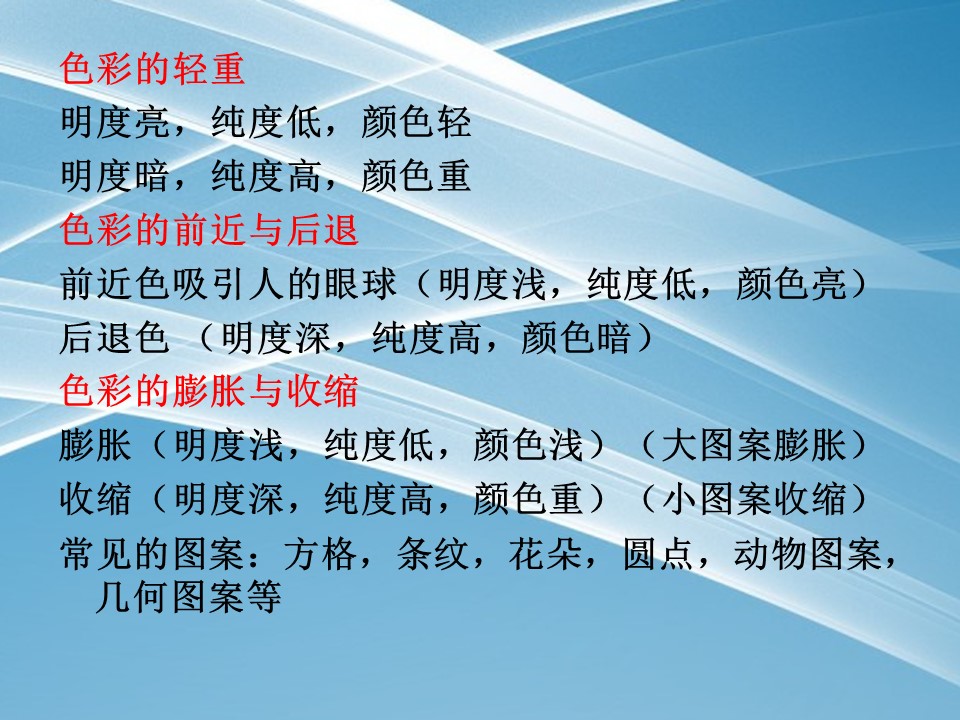 色彩的轻重
明度亮，纯度低，颜色轻
明度暗，纯度高，颜色重
色彩的前近与后退
前近色吸引人的眼球（明度浅，纯度低，颜色亮）
后退色 （明度深，纯度高，颜色暗）
色彩的膨胀与收缩
膨胀（明度浅，纯度低，颜色浅）（大图案膨胀）
收缩（明度深，纯度高，颜色重）（小图案收缩）
常见的图案：方格，条纹，花朵，圆点，动物图案，几何图案等